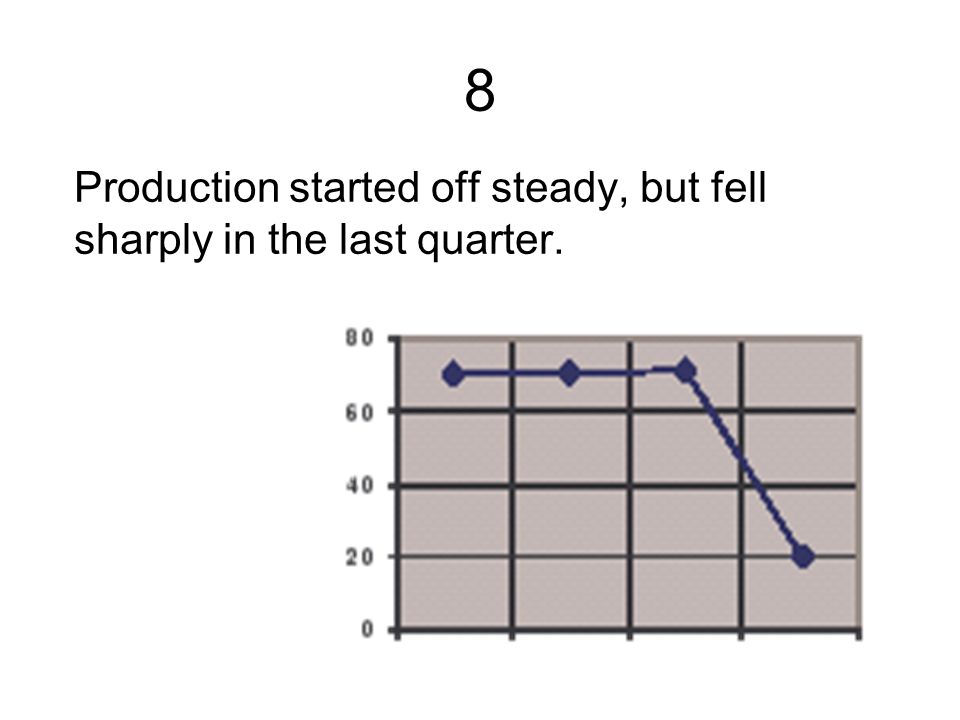 8

Production started off steady, but fell sharply in the last quarter.

80
60
40
20
0